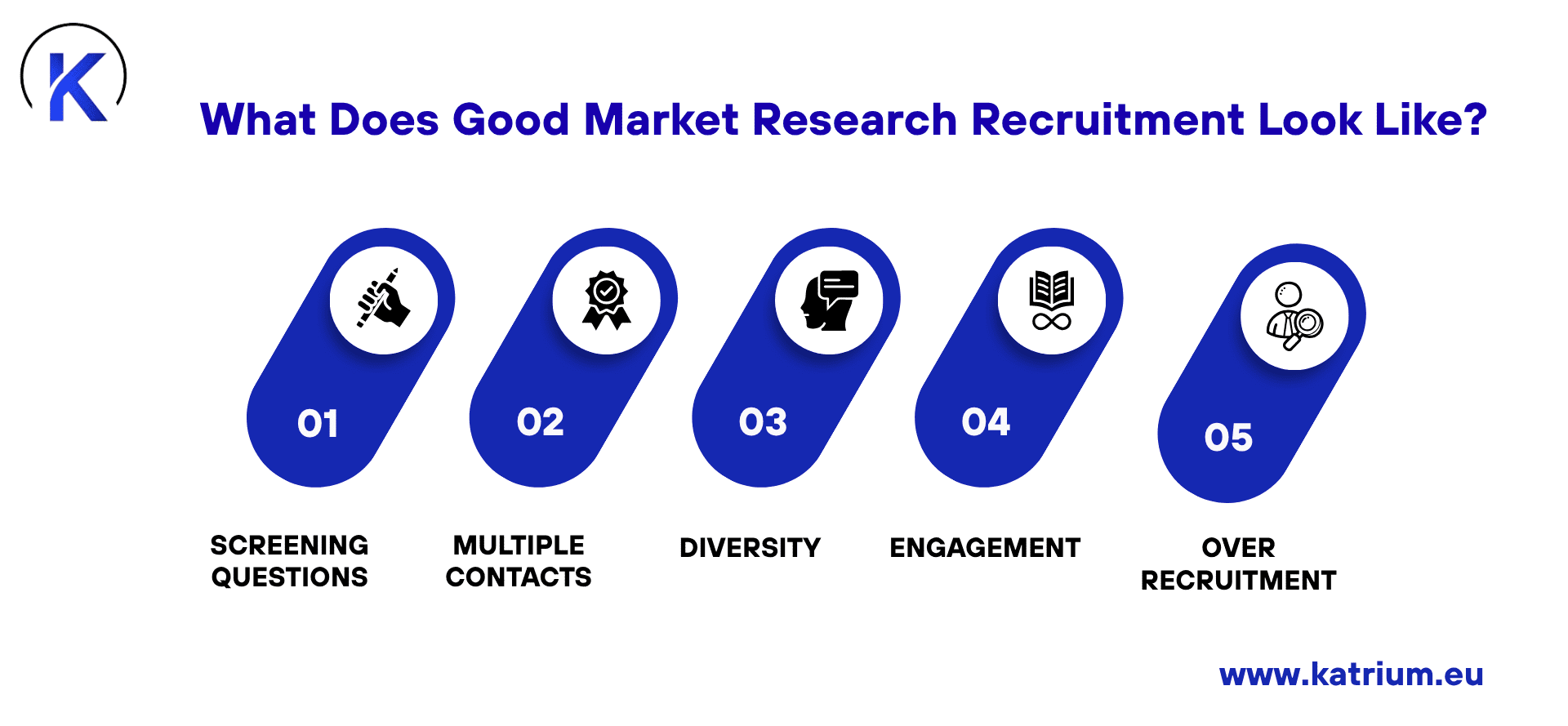 K

What Does Good Market Research Recruitment Look Like?

01

SCREENING QUESTIONS

02

MULTIPLE CONTACTS

03

DIVERSITY

04

ENGAGEMENT

05

OVER RECRUITMENT

www.katrium.eu